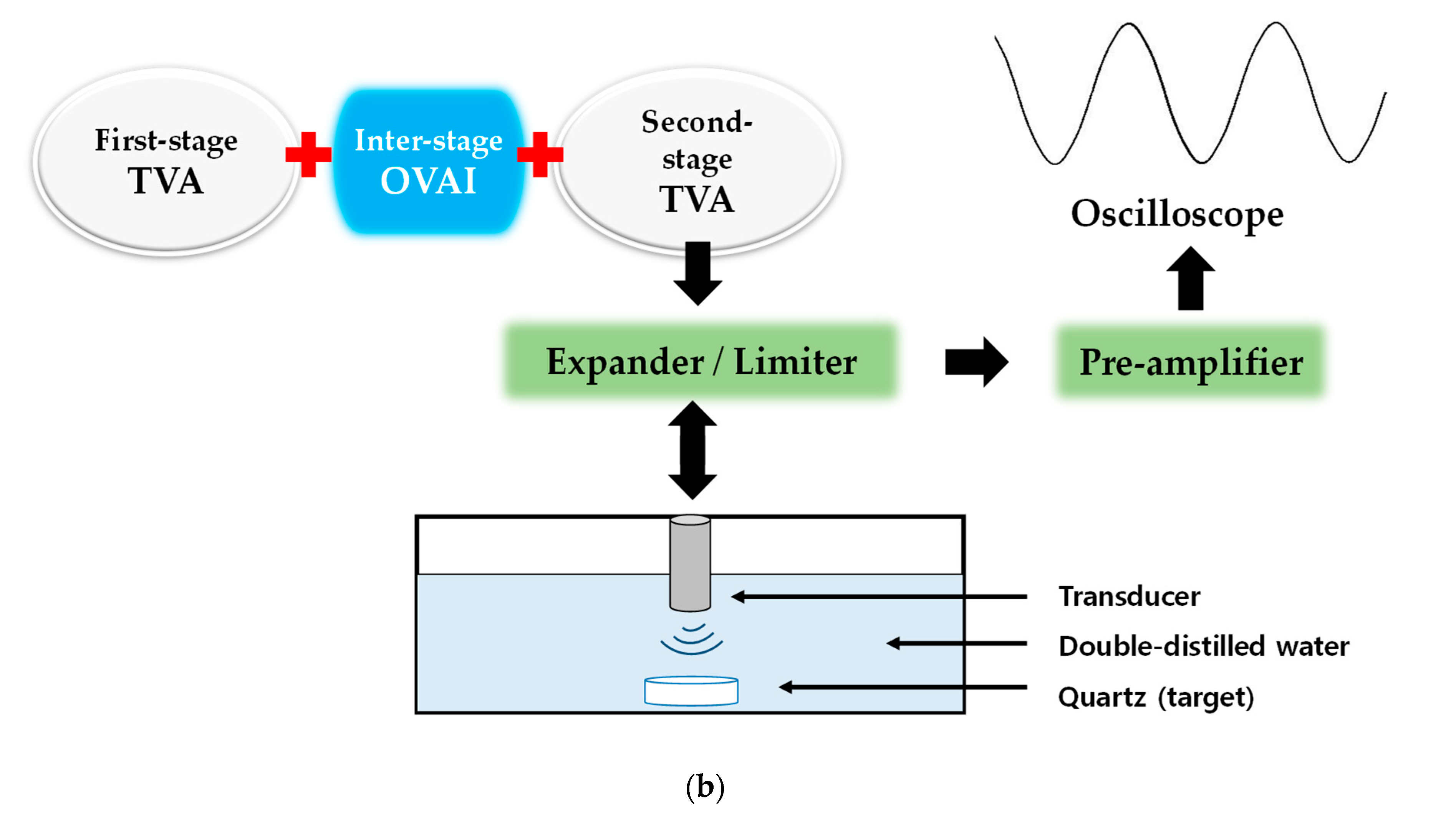 First-stage TVA

Inter-stage OVAI

Second-stage TVA

Oscilloscope

Expander / Limiter

Pre-amplifier

Transducer

Double-distilled water

Quartz (target)

(b)